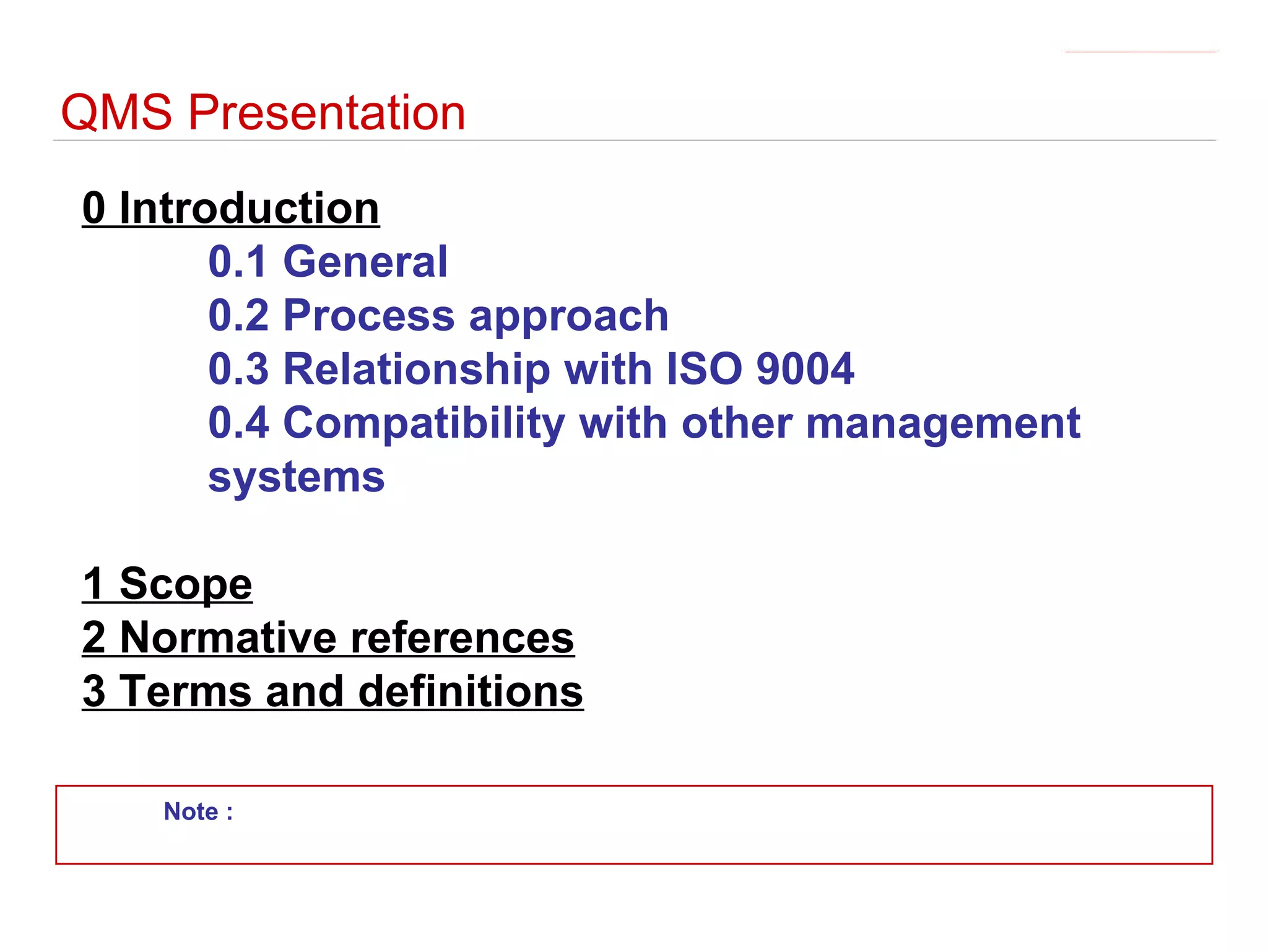 QMS Presentation

0 Introduction

0.1 General
0.2 Process approach
0.3 Relationship with ISO 9004
0.4 Compatibility with other management systems

1 Scope
2 Normative references
3 Terms and definitions

Note :